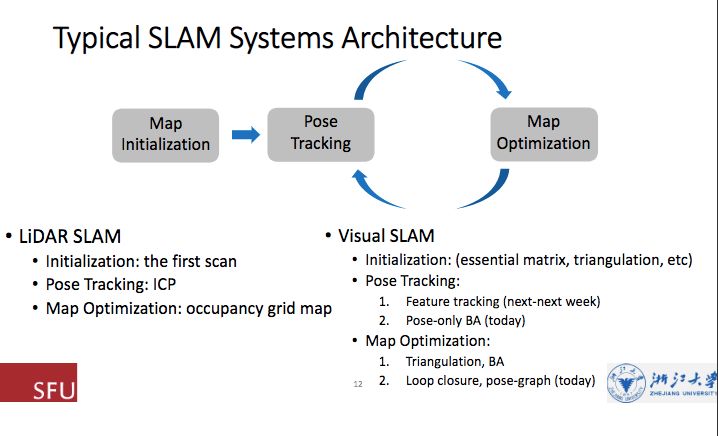 Typical SLAM Systems Architecture

Map Initialization

Pose Tracking

Map Optimization

• LiDAR SLAM
  • Initialization: the first scan
  • Pose Tracking: ICP
  • Map Optimization: occupancy grid map

• Visual SLAM
  • Initialization: (essential matrix, triangulation, etc)
  • Pose Tracking:
    1. Feature tracking (next-next week)
    2. Pose-only BA (today)
  • Map Optimization:
    1. Triangulation, BA
    2. Loop closure, pose-graph (today)

SFU

12

浙江大学
ZHEJIANG UNIVERSITY